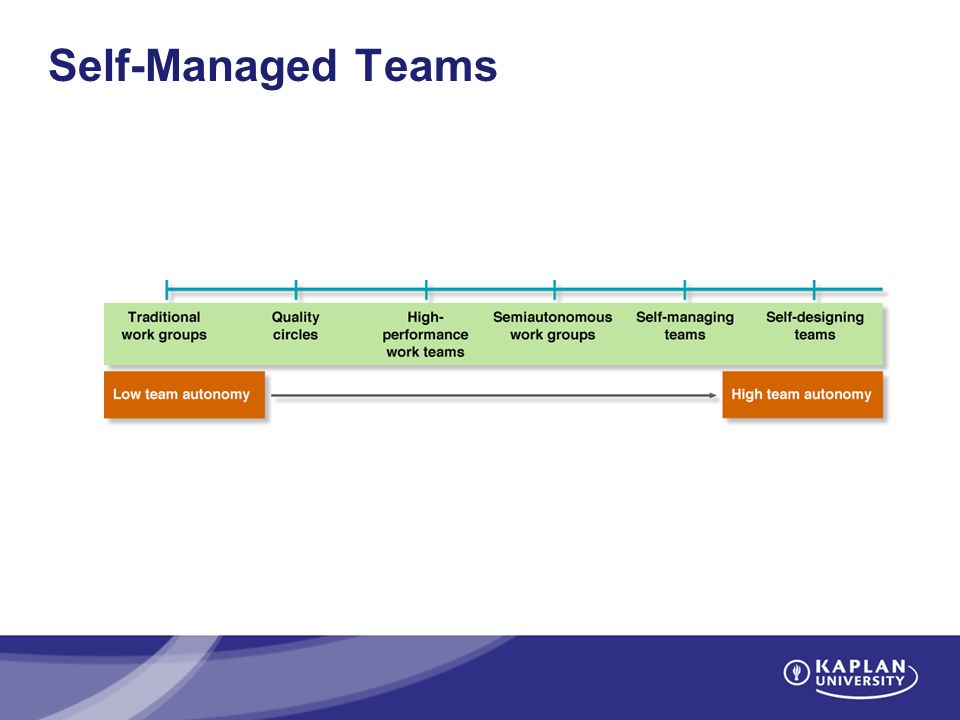 Self-Managed Teams

Traditional work groups

Quality circles

High-performance work teams

Semiautonomous work groups

Self-managing teams

Self-designing teams

Low team autonomy

High team autonomy

KAPLAN UNIVERSITY